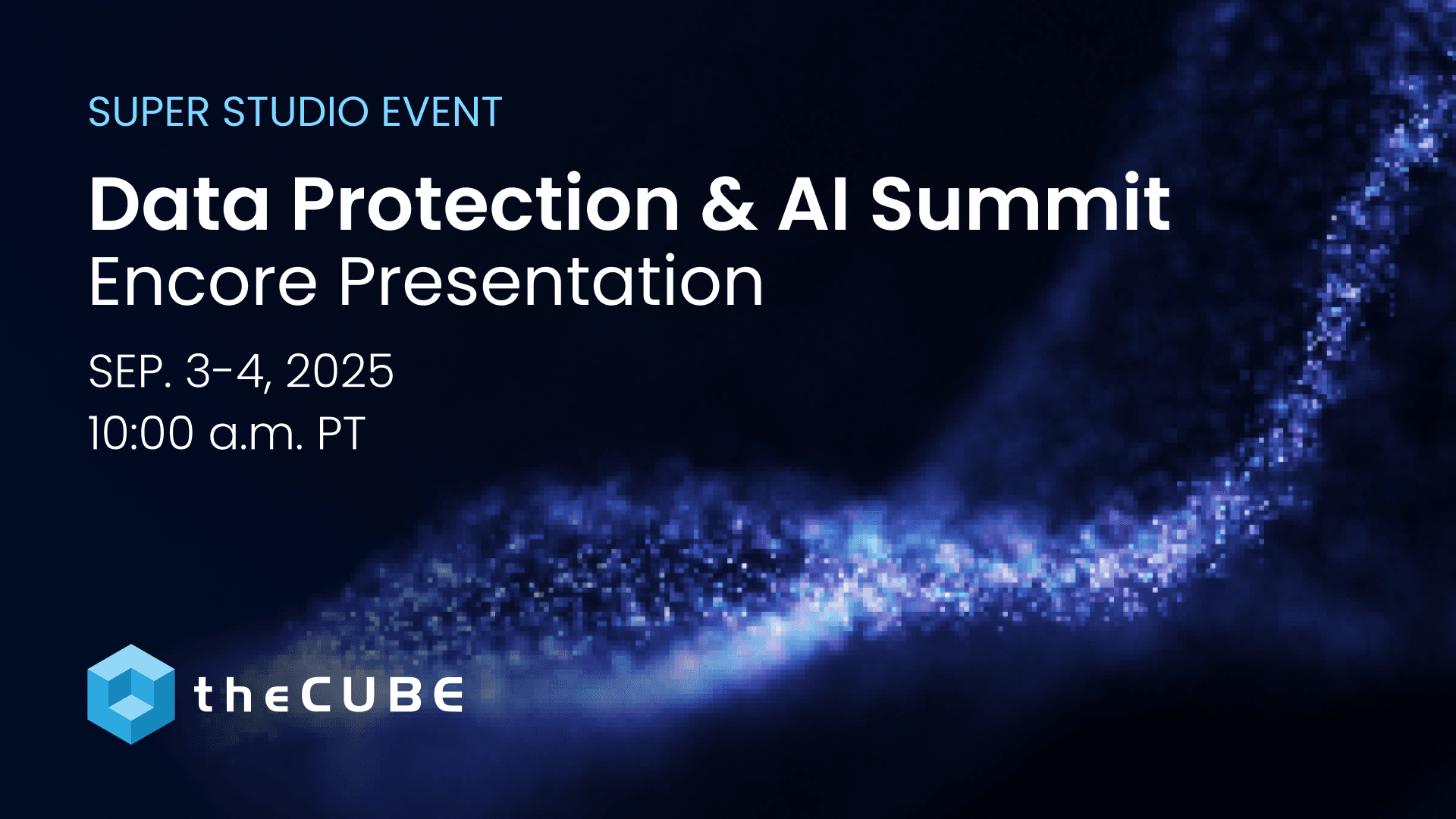 SUPER STUDIO EVENT

Data Protection & AI Summit
Encore Presentation

SEP. 3-4, 2025
10:00 a.m. PT

theCUBE